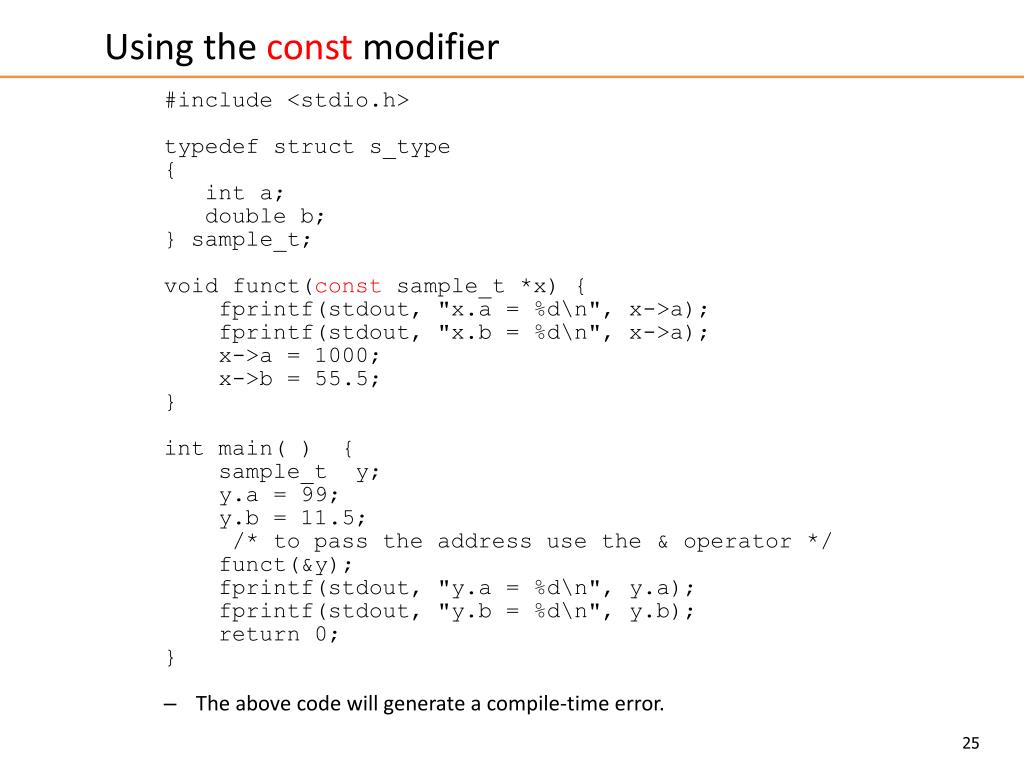 Using the const modifier

#include <stdio.h>

typedef struct s_type
{
   int a;
   double b;
} sample_t;

void funct(const sample_t *x) {
    fprintf(stdout, "x.a = %d\n", x->a);
    fprintf(stdout, "x.b = %d\n", x->a);
    x->a = 1000;
    x->b = 55.5;
}

int main( )  {
    sample_t  y;
    y.a = 99;
    y.b = 11.5;
     /* to pass the address use the & operator */
    funct(&y);
    fprintf(stdout, "y.a = %d\n", y.a);
    fprintf(stdout, "y.b = %d\n", y.b);
    return 0;
}

– The above code will generate a compile-time error.

25